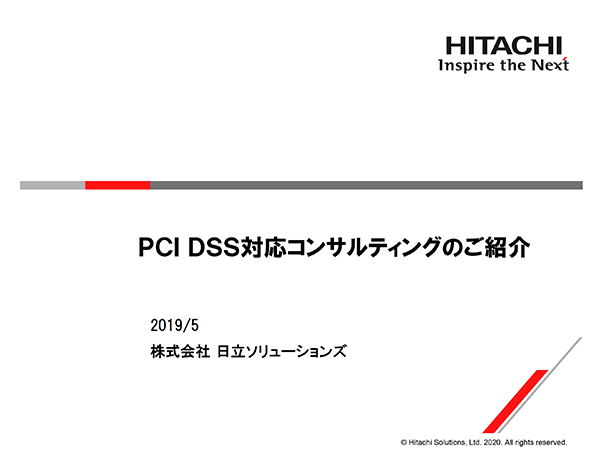 HITACHI
Inspire the Next

PCI DSS対応コンサルティングのご紹介

2019/5
株式会社 日立ソリューションズ

© Hitachi Solutions, Ltd. 2020. All rights reserved.